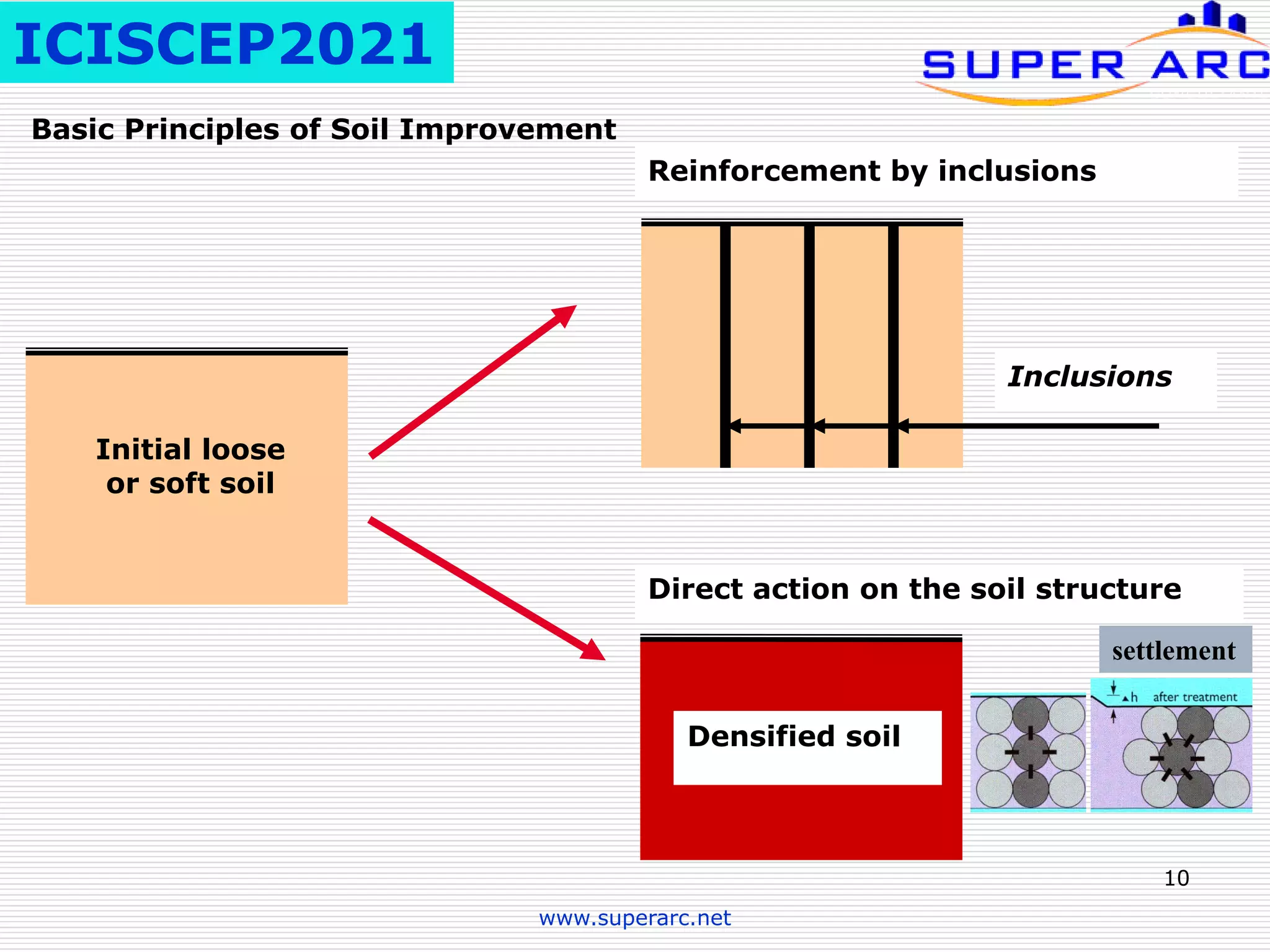 ICISCEP2021

SUPER ARC

Basic Principles of Soil Improvement

Reinforcement by inclusions

Inclusions

Initial loose or soft soil

Direct action on the soil structure

settlement

h after treatment

Densified soil

10

www.superarc.net